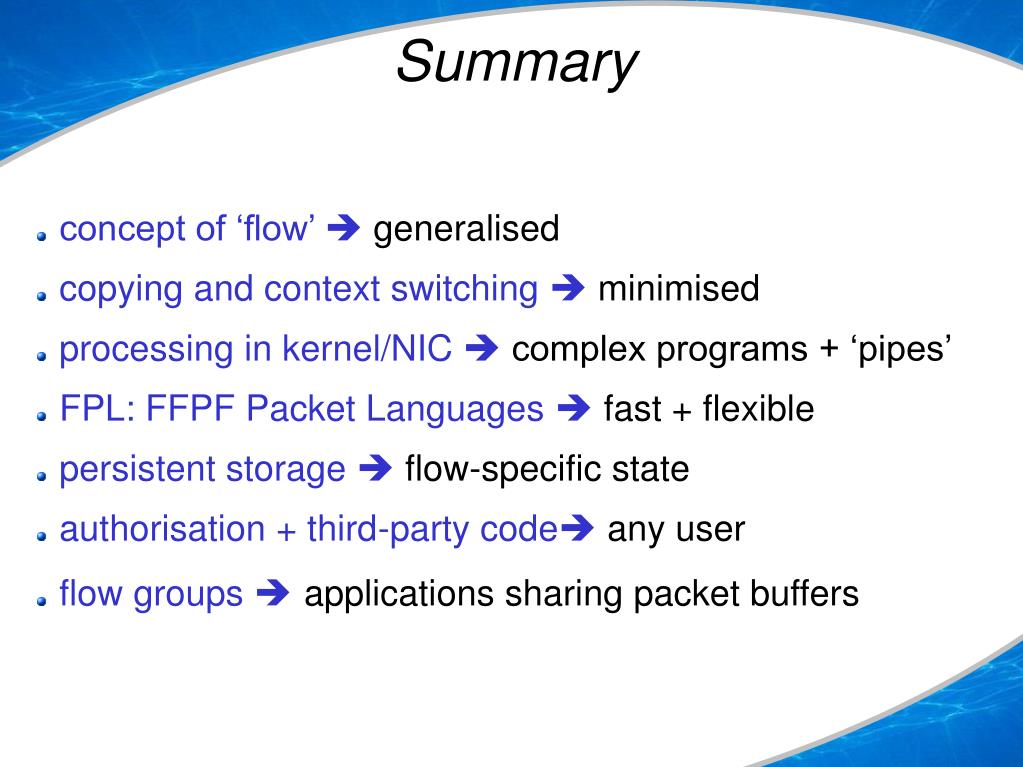 Summary

concept of ‘flow’ ➔ generalised

copying and context switching ➔ minimised

processing in kernel/NIC ➔ complex programs + ‘pipes’

FPL: FFPF Packet Languages ➔ fast + flexible

persistent storage ➔ flow-specific state

authorisation + third-party code➔ any user

flow groups ➔ applications sharing packet buffers